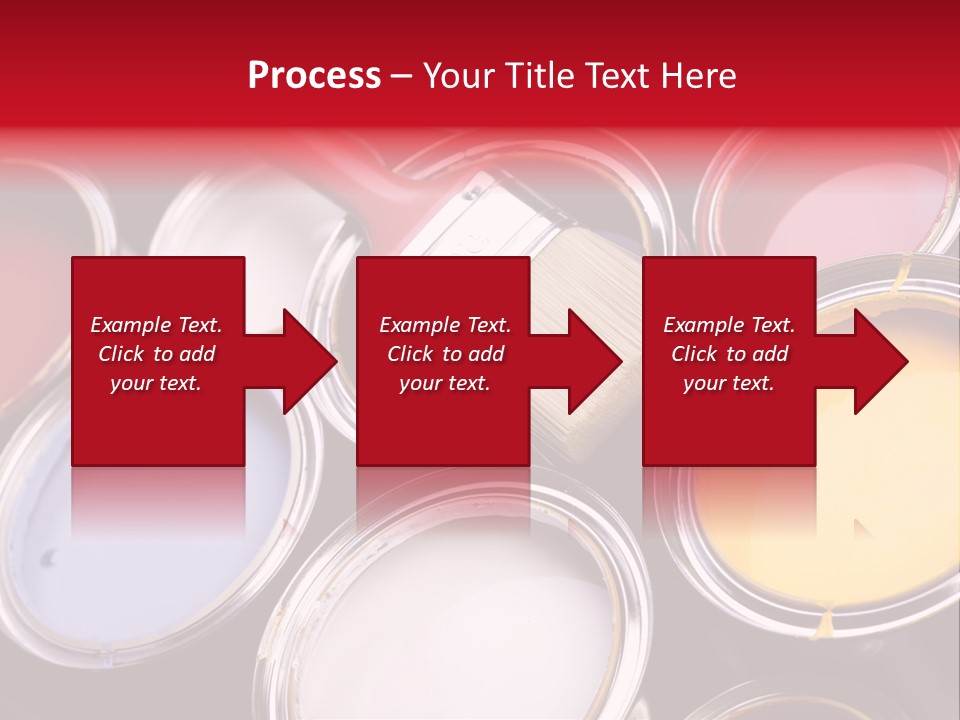 Process – Your Title Text Here

Example Text. Click to add your text.

Example Text. Click to add your text.

Example Text. Click to add your text.